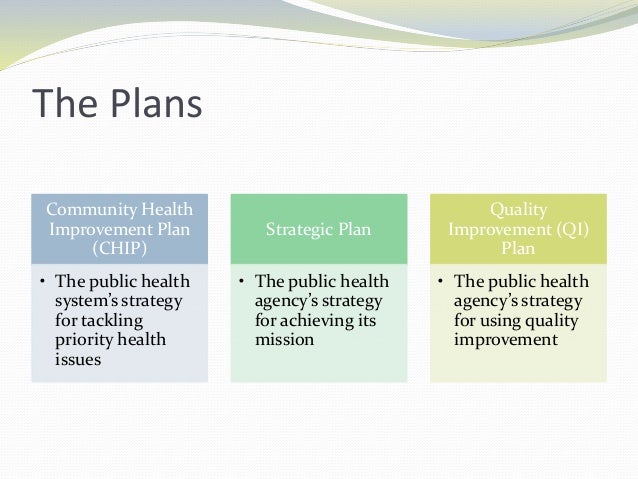 The Plans

Community Health Improvement Plan (CHIP)

• The public health system's strategy for tackling priority health issues

Strategic Plan

• The public health agency's strategy for achieving its mission

Quality Improvement (QI) Plan

• The public health agency's strategy for using quality improvement